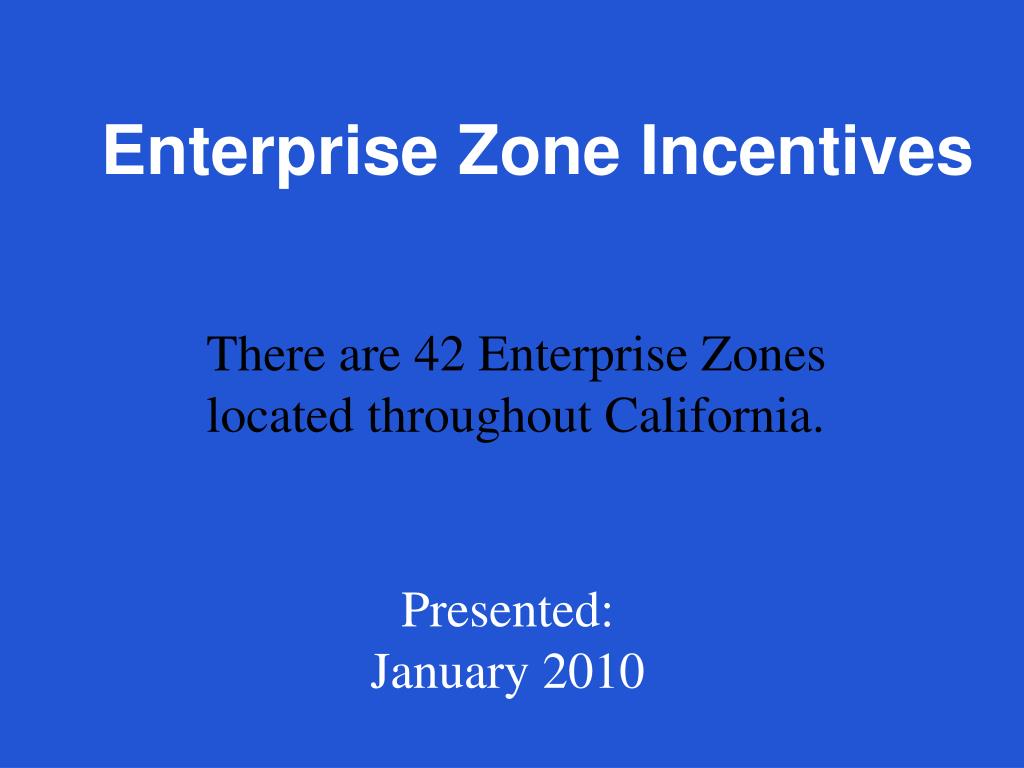 Enterprise Zone Incentives

There are 42 Enterprise Zones located throughout California.

Presented:
January 2010